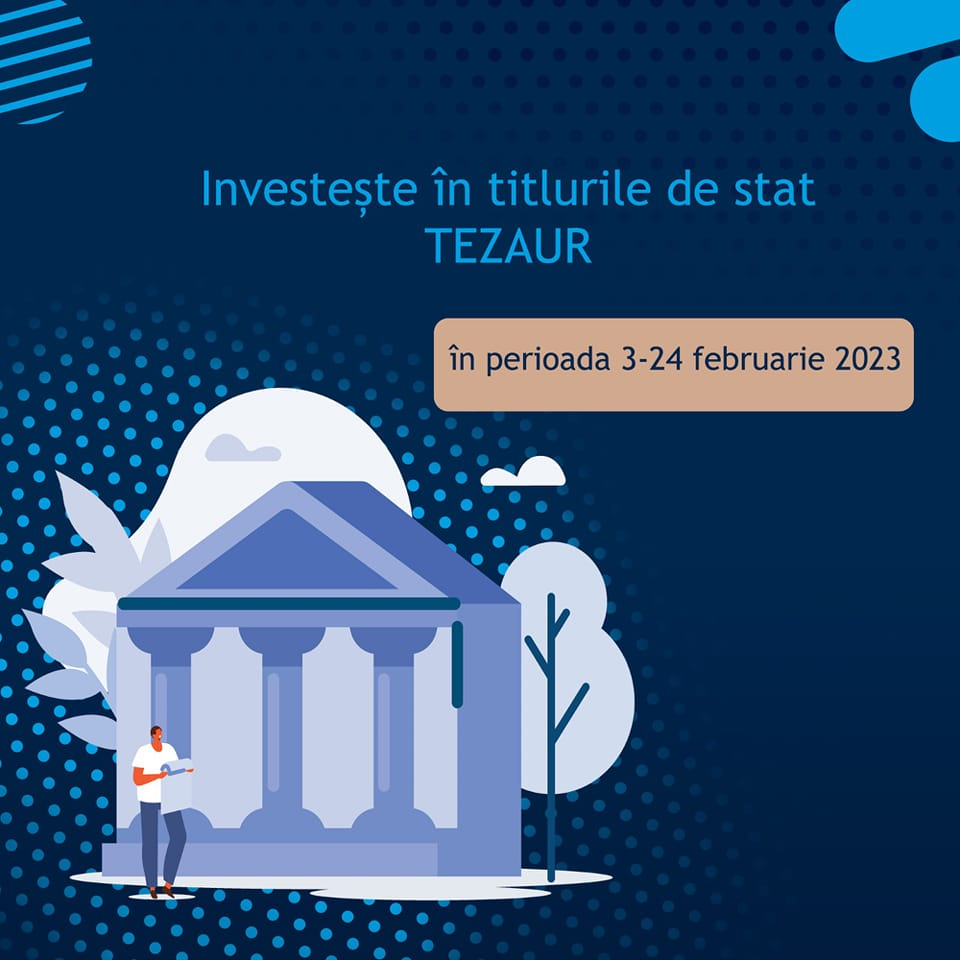 Investește în titlurile de stat
TEZAUR

în perioada 3-24 februarie 2023